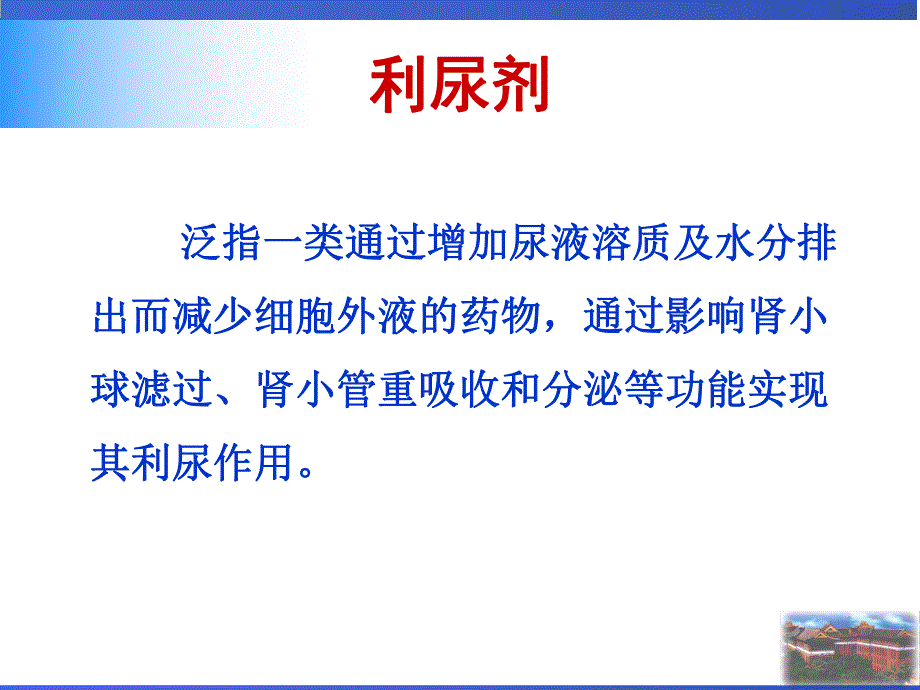 利尿剂

泛指一类通过增加尿液溶质及水分排出而减少细胞外液的药物，通过影响肾小球滤过、肾小管重吸收和分泌等功能实现其利尿作用。